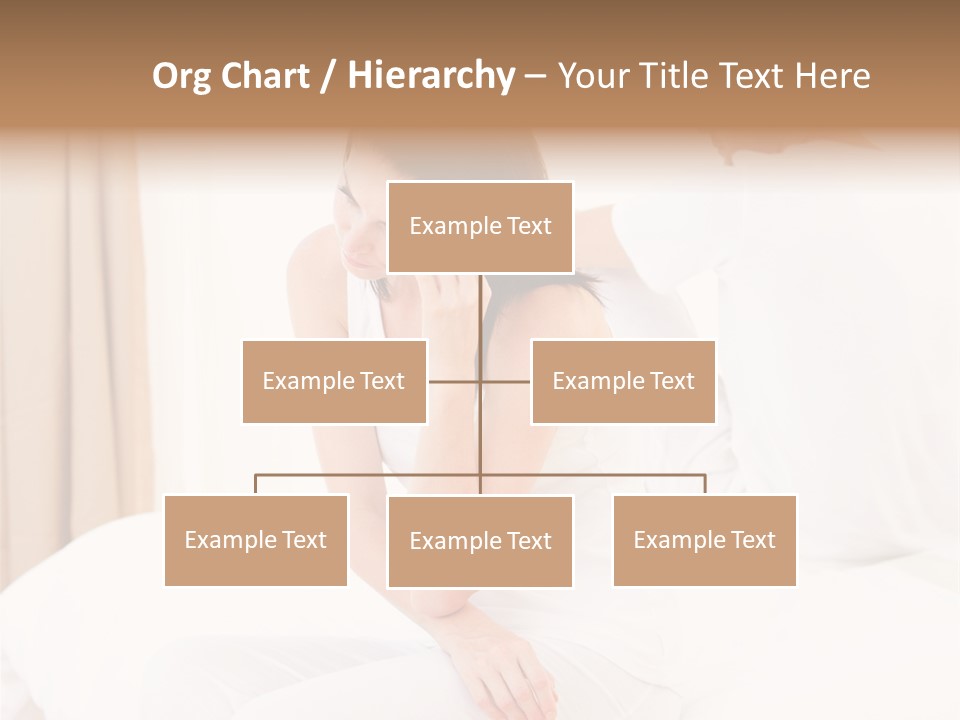 Org Chart / Hierarchy – Your Title Text Here

Example Text

Example Text

Example Text

Example Text

Example Text

Example Text